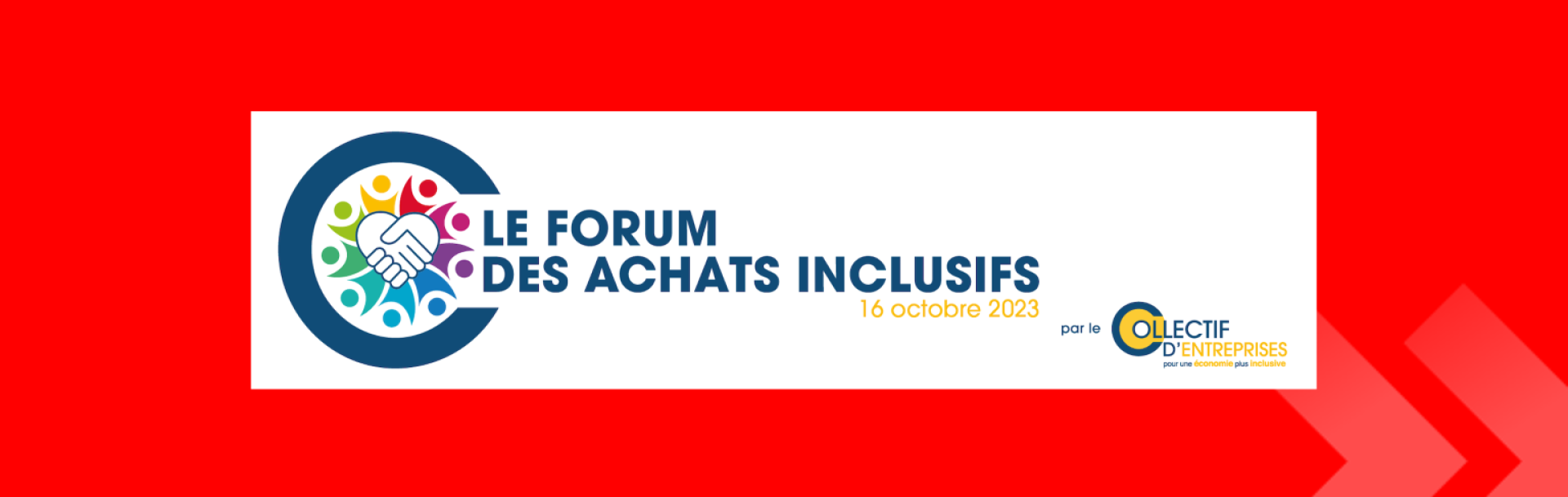 LE FORUM
DES ACHATS INCLUSIFS
16 octobre 2023

par le COLLECTIF D'ENTREPRISES
pour une économie plus inclusive